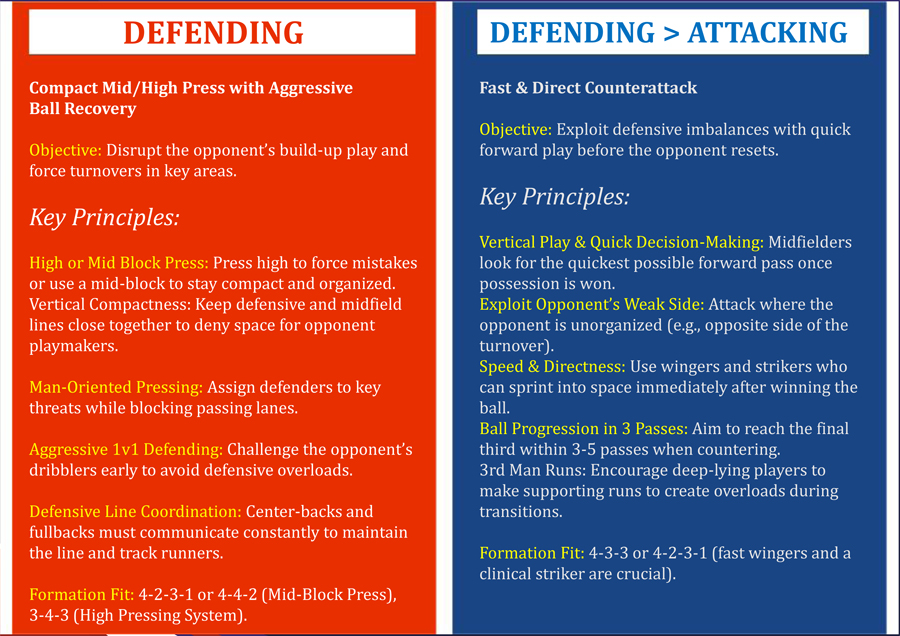 DEFENDING

Compact Mid/High Press with Aggressive Ball Recovery

Objective: Disrupt the opponent's build-up play and force turnovers in key areas.

Key Principles:

High or Mid Block Press: Press high to force mistakes or use a mid-block to stay compact and organized.
Vertical Compactness: Keep defensive and midfield lines close together to deny space for opponent playmakers.

Man-Oriented Pressing: Assign defenders to key threats while blocking passing lanes.

Aggressive 1v1 Defending: Challenge the opponent's dribblers early to avoid defensive overloads.

Defensive Line Coordination: Center-backs and fullbacks must communicate constantly to maintain the line and track runners.

Formation Fit: 4-2-3-1 or 4-4-2 (Mid-Block Press), 3-4-3 (High Pressing System).

DEFENDING > ATTACKING

Fast & Direct Counterattack

Objective: Exploit defensive imbalances with quick forward play before the opponent resets.

Key Principles:

Vertical Play & Quick Decision-Making: Midfielders look for the quickest possible forward pass once possession is won.
Exploit Opponent's Weak Side: Attack where the opponent is unorganized (e.g., opposite side of the turnover).
Speed & Directness: Use wingers and strikers who can sprint into space immediately after winning the ball.
Ball Progression in 3 Passes: Aim to reach the final third within 3-5 passes when countering.
3rd Man Runs: Encourage deep-lying players to make supporting runs to create overloads during transitions.

Formation Fit: 4-3-3 or 4-2-3-1 (fast wingers and a clinical striker are crucial).